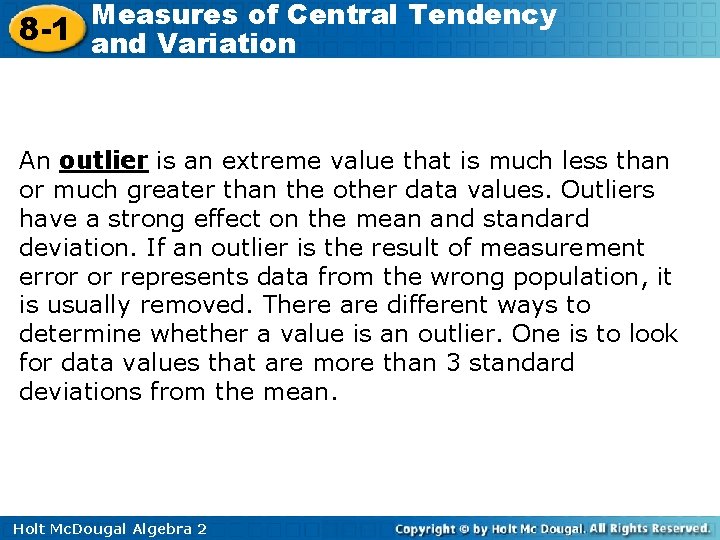 8-1 Measures of Central Tendency and Variation

An outlier is an extreme value that is much less than or much greater than the other data values. Outliers have a strong effect on the mean and standard deviation. If an outlier is the result of measurement error or represents data from the wrong population, it is usually removed. There are different ways to determine whether a value is an outlier. One is to look for data values that are more than 3 standard deviations from the mean.

Holt McDougal Algebra 2

Copyright © by Holt Mc Dougal. All Rights Reserved.